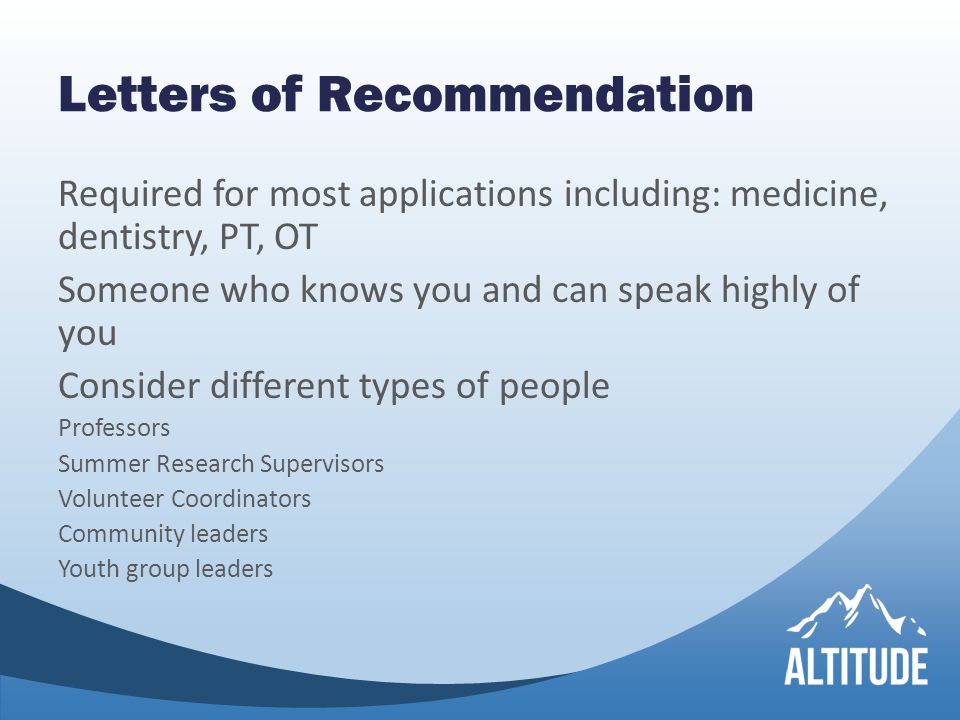 Letters of Recommendation

Required for most applications including: medicine, dentistry, PT, OT

Someone who knows you and can speak highly of you

Consider different types of people

Professors

Summer Research Supervisors

Volunteer Coordinators

Community leaders

Youth group leaders

ALTITUDE